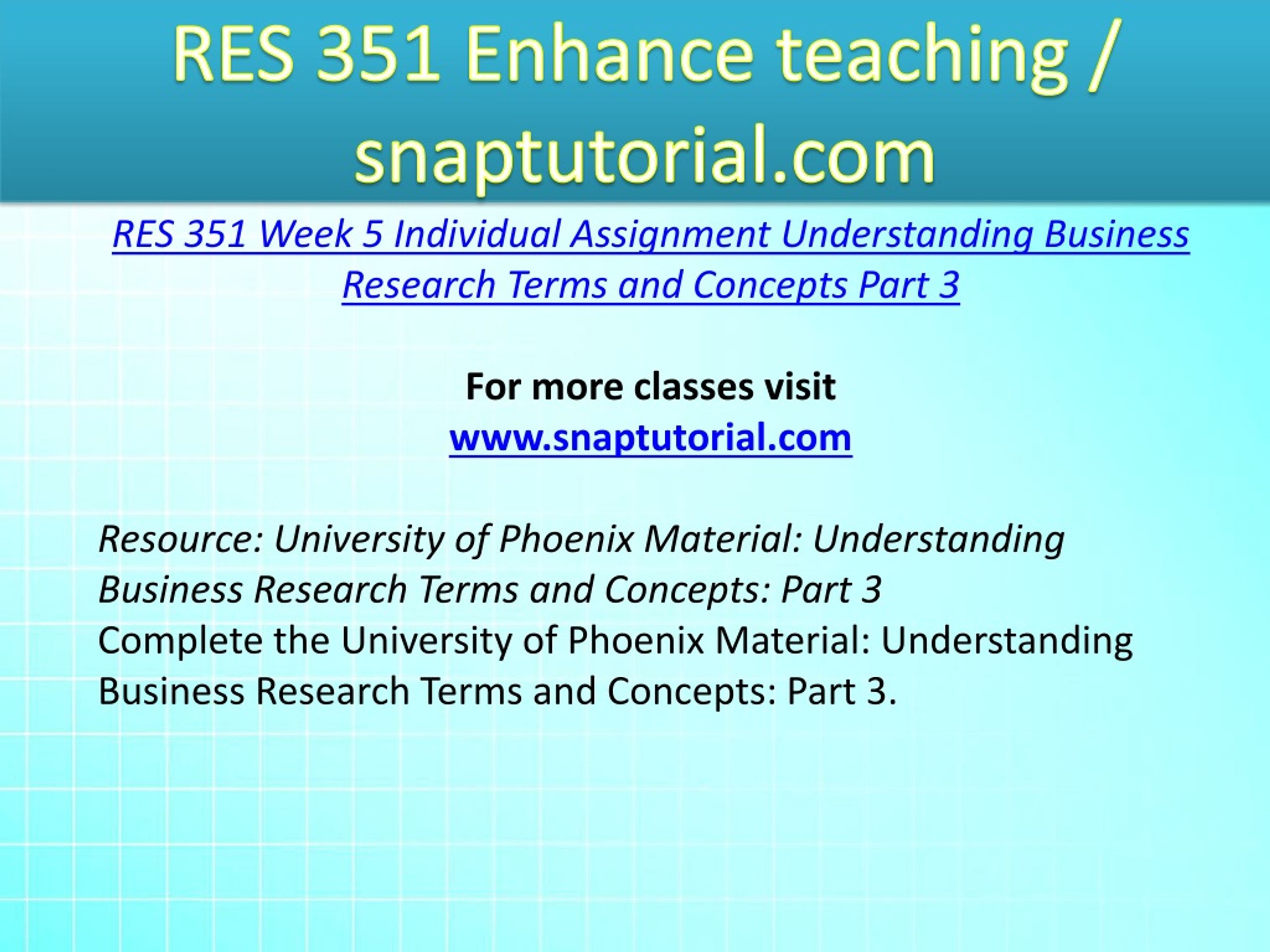 RES 351 Enhance teaching / snaptutorial.com

RES 351 Week 5 Individual Assignment Understanding Business Research Terms and Concepts Part 3

For more classes visit
www.snaptutorial.com

Resource: University of Phoenix Material: Understanding Business Research Terms and Concepts: Part 3
Complete the University of Phoenix Material: Understanding Business Research Terms and Concepts: Part 3.